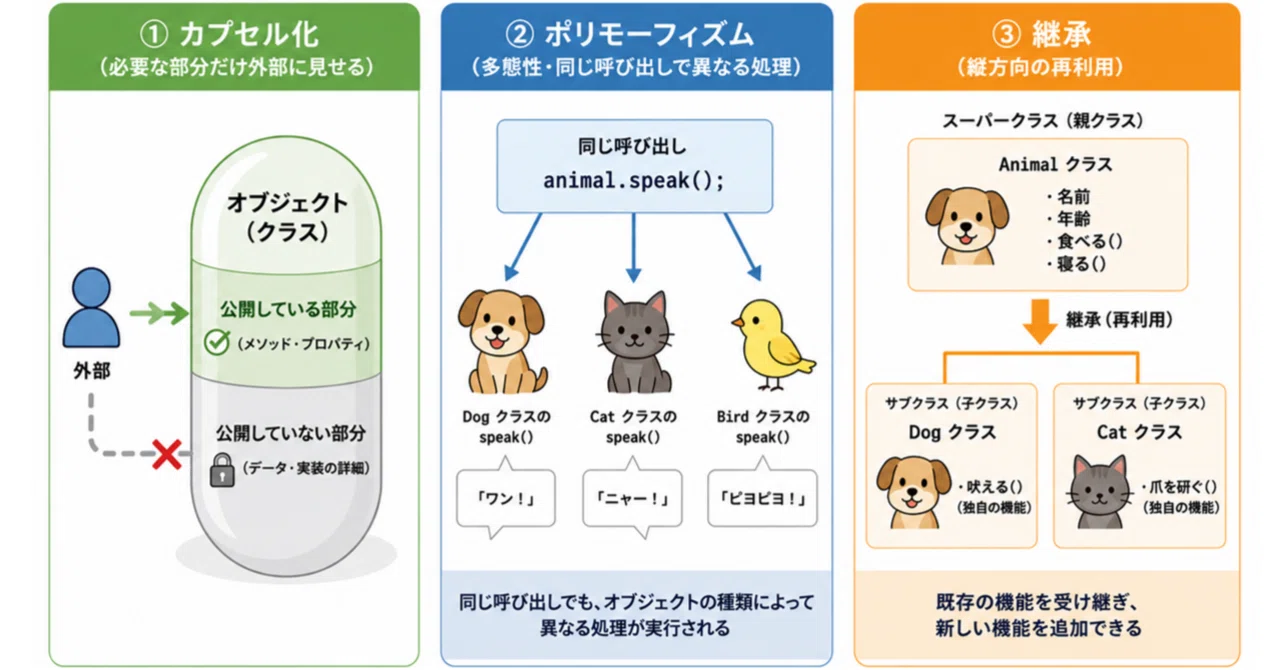 ① カプセル化
（必要な部分だけ外部に見せる）

オブジェクト
（クラス）

外部

公開している部分
（メソッド・プロパティ）

公開していない部分
（データ・実装の詳細）

② ポリモーフィズム
（多態性・同じ呼び出しで異なる処理）

同じ呼び出し
animal.speak();

Dog クラスの
speak()

Cat クラスの
speak()

Bird クラスの
speak()

「ワン！」

「ニャー！」

「ピヨピヨ！」

同じ呼び出しでも、オブジェクトの種類によって異なる処理が実行される

③ 継承
（縦方向の再利用）

スーパークラス（親クラス）

Animal クラス
・名前
・年齢
・食べる()
・寝る()

継承（再利用）

サブクラス（子クラス）
Dog クラス
・吠える()
（独自の機能）

サブクラス（子クラス）
Cat クラス
・爪を研ぐ()
（独自の機能）

既存の機能を受け継ぎ、
新しい機能を追加できる